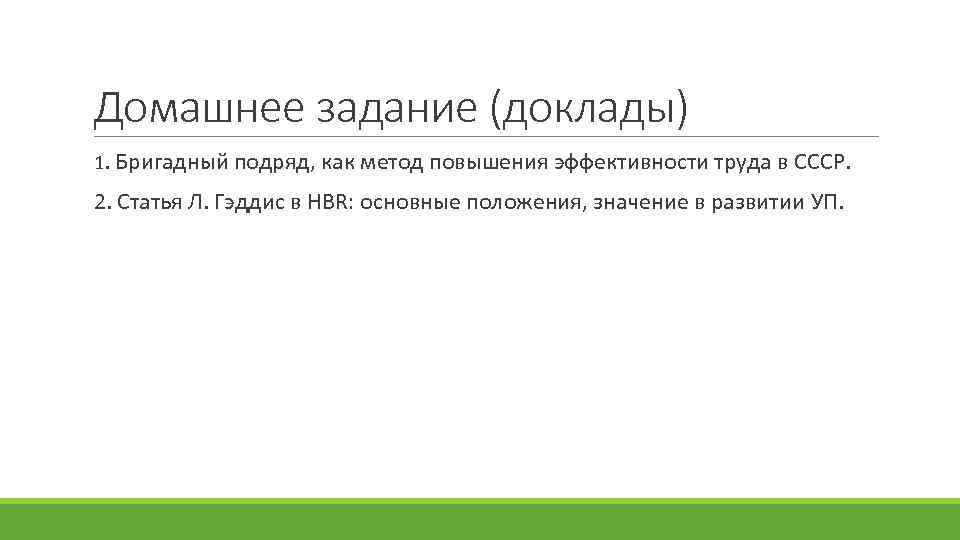 Домашнее задание (доклады)

1. Бригадный подряд, как метод повышения эффективности труда в СССР.

2. Статья Л. Гэддис в HBR: основные положения, значение в развитии УП.